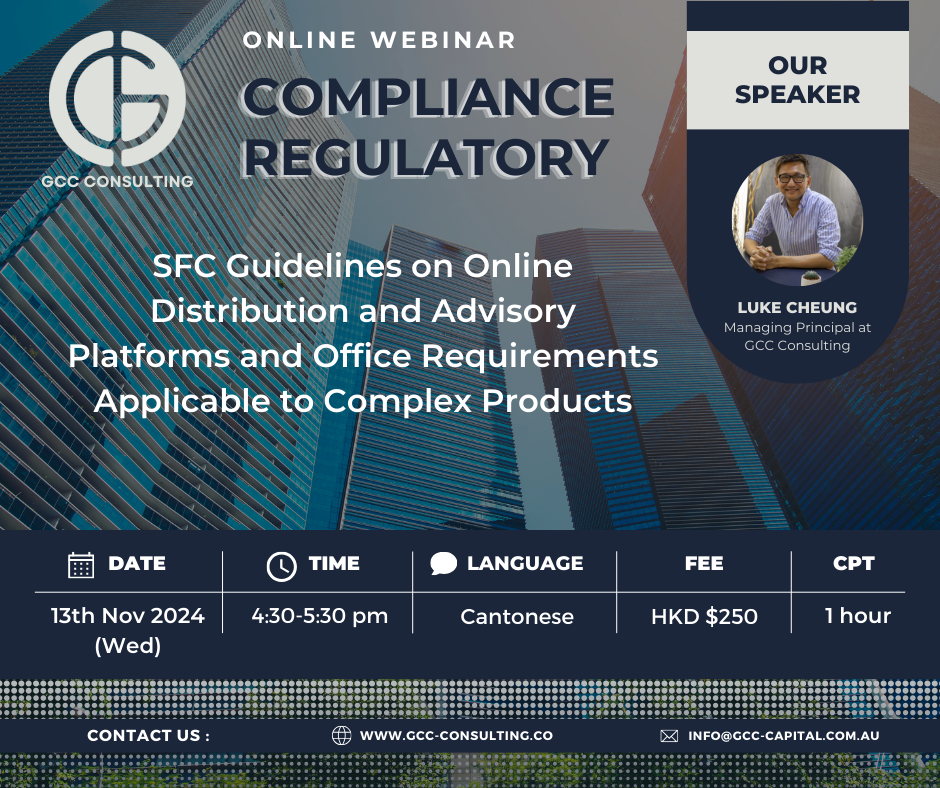 GCC CONSULTING

ONLINE WEBINAR

COMPLIANCE REGULATORY

SFC Guidelines on Online Distribution and Advisory Platforms and Office Requirements Applicable to Complex Products

OUR SPEAKER

LUKE CHEUNG
Managing Principal at GCC Consulting

| DATE | TIME | LANGUAGE | FEE | CPT |
|---|---|---|---|---|
| 13th Nov 2024 (Wed) | 4:30-5:30 pm | Cantonese | HKD $250 | 1 hour |

CONTACT US : WWW.GCC-CONSULTING.CO INFO@GCC-CAPITAL.COM.AU